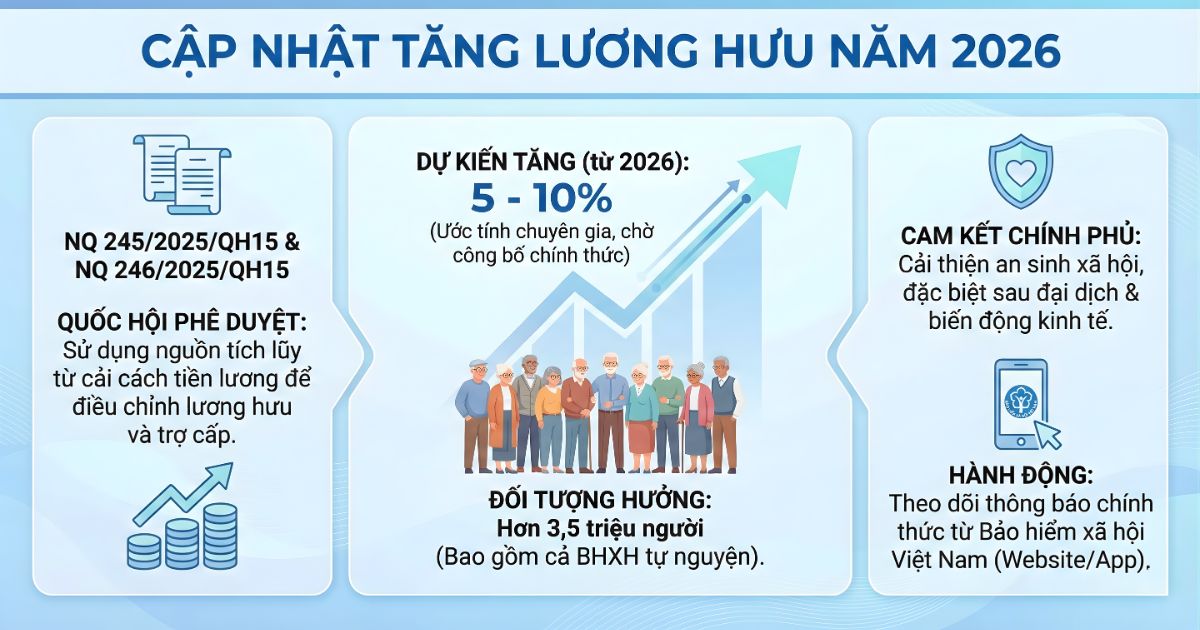 CẬP NHẬT TĂNG LƯƠNG HƯU NĂM 2026

NQ 245/2025/QH15 & NQ 246/2025/QH15

QUỐC HỘI PHÊ DUYỆT:
Sử dụng nguồn tích lũy từ cải cách tiền lương để điều chỉnh lương hưu và trợ cấp.

DỰ KIẾN TĂNG (từ 2026):
5 - 10%
(Ước tính chuyên gia, chờ công bố chính thức)

ĐỐI TƯỢNG HƯỞNG:
Hơn 3,5 triệu người
(Bao gồm cả BHXH tự nguyện).

CAM KẾT CHÍNH PHỦ:
Cải thiện an sinh xã hội, đặc biệt sau đại dịch & biến động kinh tế.

HÀNH ĐỘNG:
Theo dõi thông báo chính thức từ Bảo hiểm xã hội Việt Nam (Website/App).